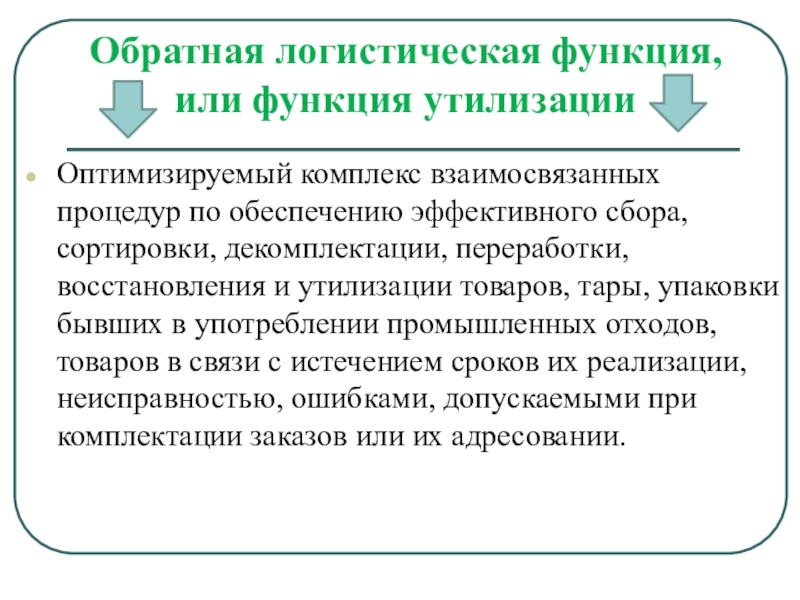 Обратная логистическая функция, или функция утилизации

Оптимизируемый комплекс взаимосвязанных процедур по обеспечению эффективного сбора, сортировки, декомплектации, переработки, восстановления и утилизации товаров, тары, упаковки бывших в употреблении промышленных отходов, товаров в связи с истечением сроков их реализации, неисправностью, ошибками, допускаемыми при комплектации заказов или их адресовании.